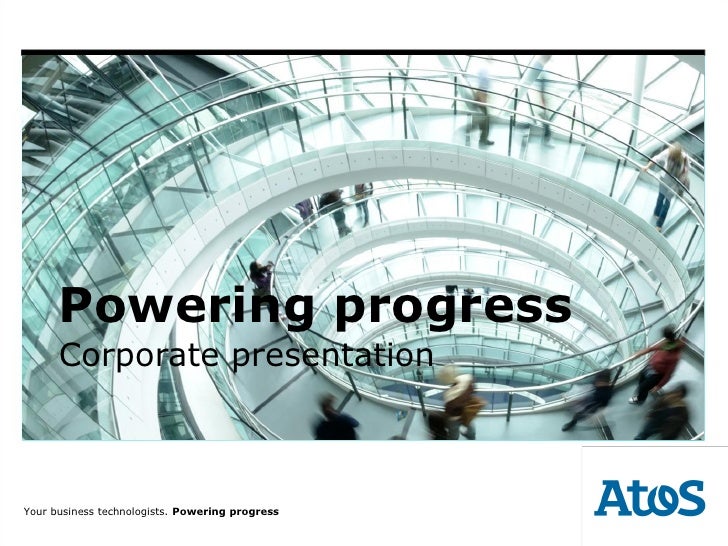 Powering progress

Corporate presentation

Your business technologists. Powering progress

Atos